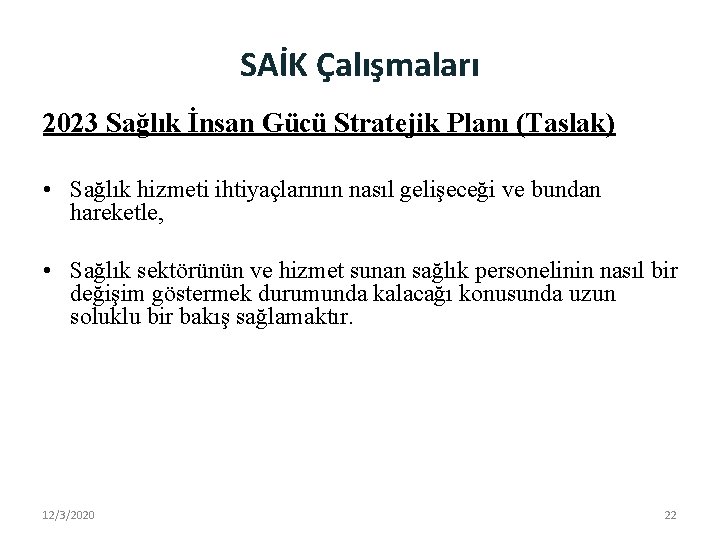 SAİK Çalışmaları

2023 Sağlık İnsan Gücü Stratejik Planı (Taslak)

• Sağlık hizmeti ihtiyaçlarının nasıl gelişeceği ve bundan hareketle,

• Sağlık sektörünün ve hizmet sunan sağlık personelinin nasıl bir değişim göstermek durumunda kalacağı konusunda uzun soluklu bir bakış sağlamaktır.

12/3/2020

22